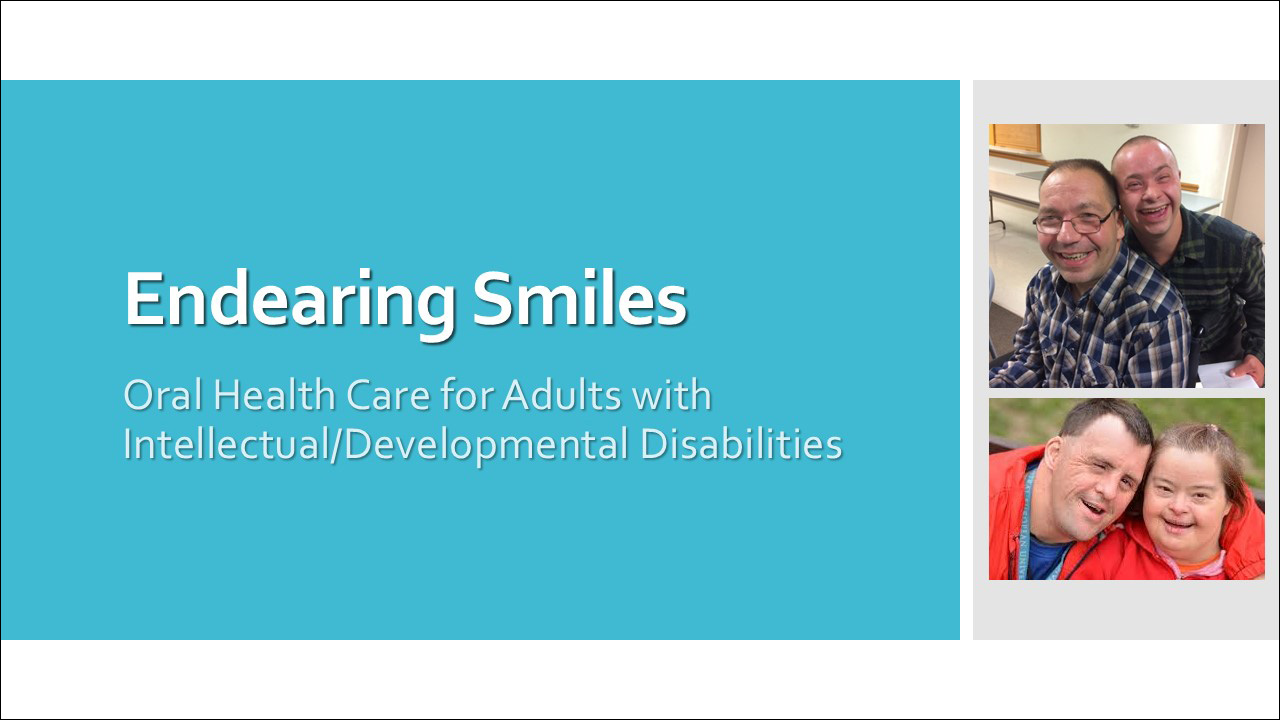 Endearing Smiles

Oral Health Care for Adults with Intellectual/Developmental Disabilities